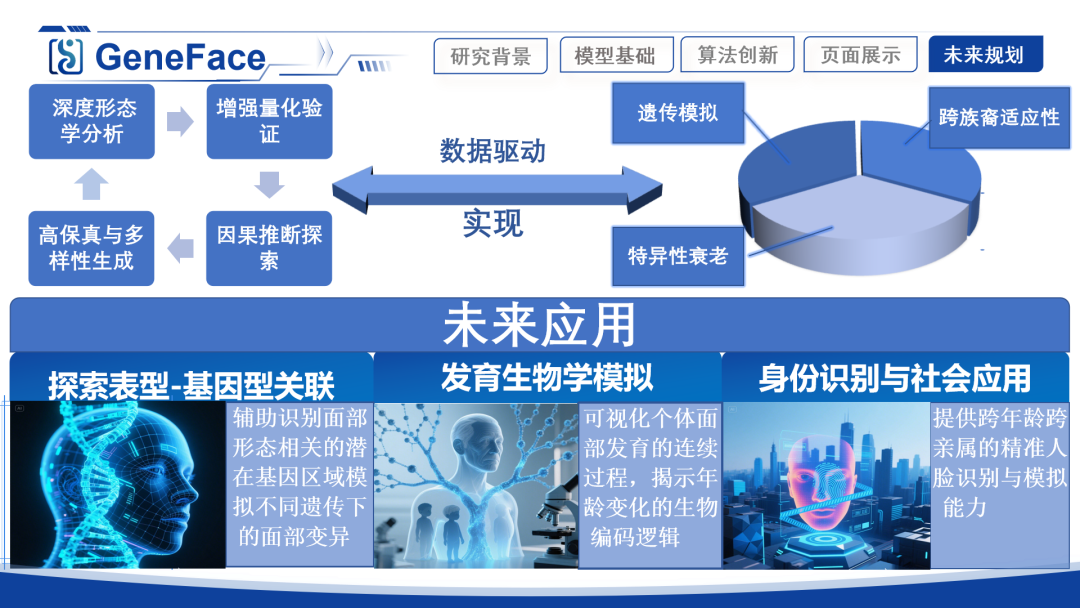 GeneFace

研究背景 模型基础 算法创新 页面展示 未来规划

深度形态学分析

增强量化验证

因果推断探索

高保真与多样性生成

数据驱动

实现

遗传模拟

跨族裔适应性

特异性衰老

未来应用

探索表型-基因型关联

辅助识别面部形态相关的潜在基因区域模拟不同遗传下的面部变异

发育生物学模拟

可视化个体面部发育的连续过程，揭示年龄变化的生物编码逻辑

身份识别与社会应用

提供跨年龄跨亲属的精准人脸识别与模拟能力